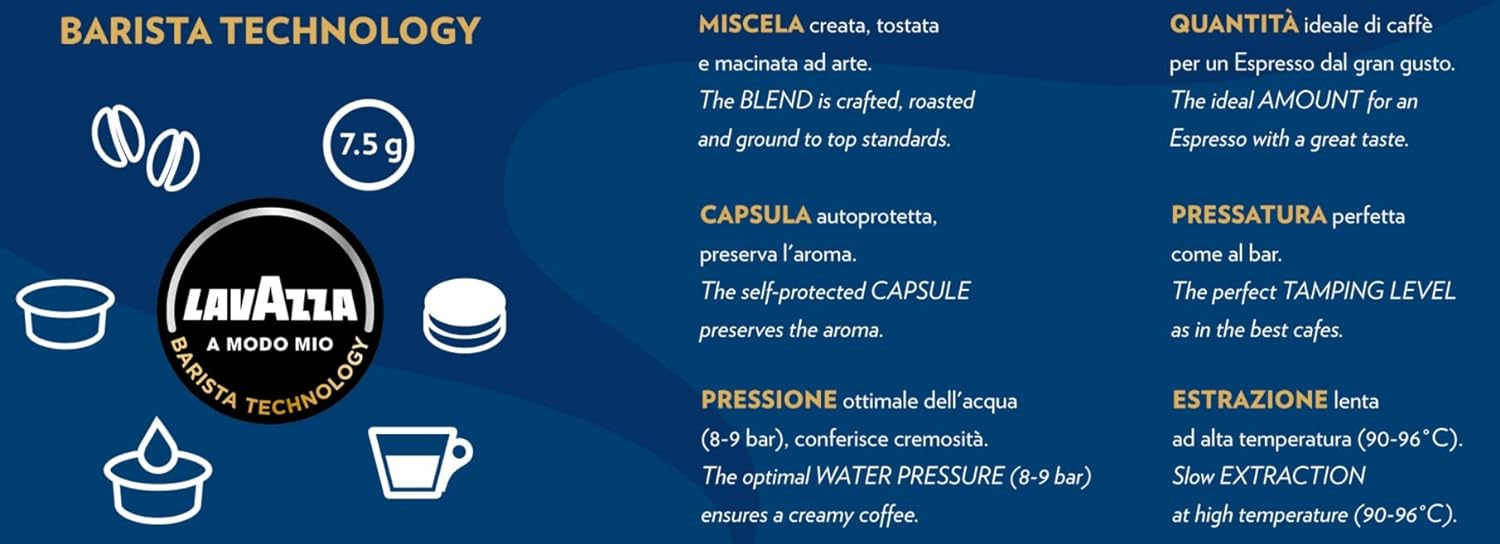 BARISTA TECHNOLOGY

7.5 g

LAVAZZA
A MODO MIO
BARISTA TECHNOLOGY

MISCELA creata, tostata e macinata ad arte.
The BLEND is crafted, roasted and ground to top standards.

CAPSULA autoprotetta, preserva l'aroma.
The self-protected CAPSULE preserves the aroma.

PRESSIONE ottimale dell'acqua (8-9 bar), conferisce cremosità.
The optimal WATER PRESSURE (8-9 bar) ensures a creamy coffee.

QUANTITÀ ideale di caffè per un Espresso dal gran gusto.
The ideal AMOUNT for an Espresso with a great taste.

PRESSATURA perfetta come al bar.
The perfect TAMPING LEVEL as in the best cafes.

ESTRAZIONE lenta ad alta temperatura (90-96°C).
Slow EXTRACTION at high temperature (90-96°C).